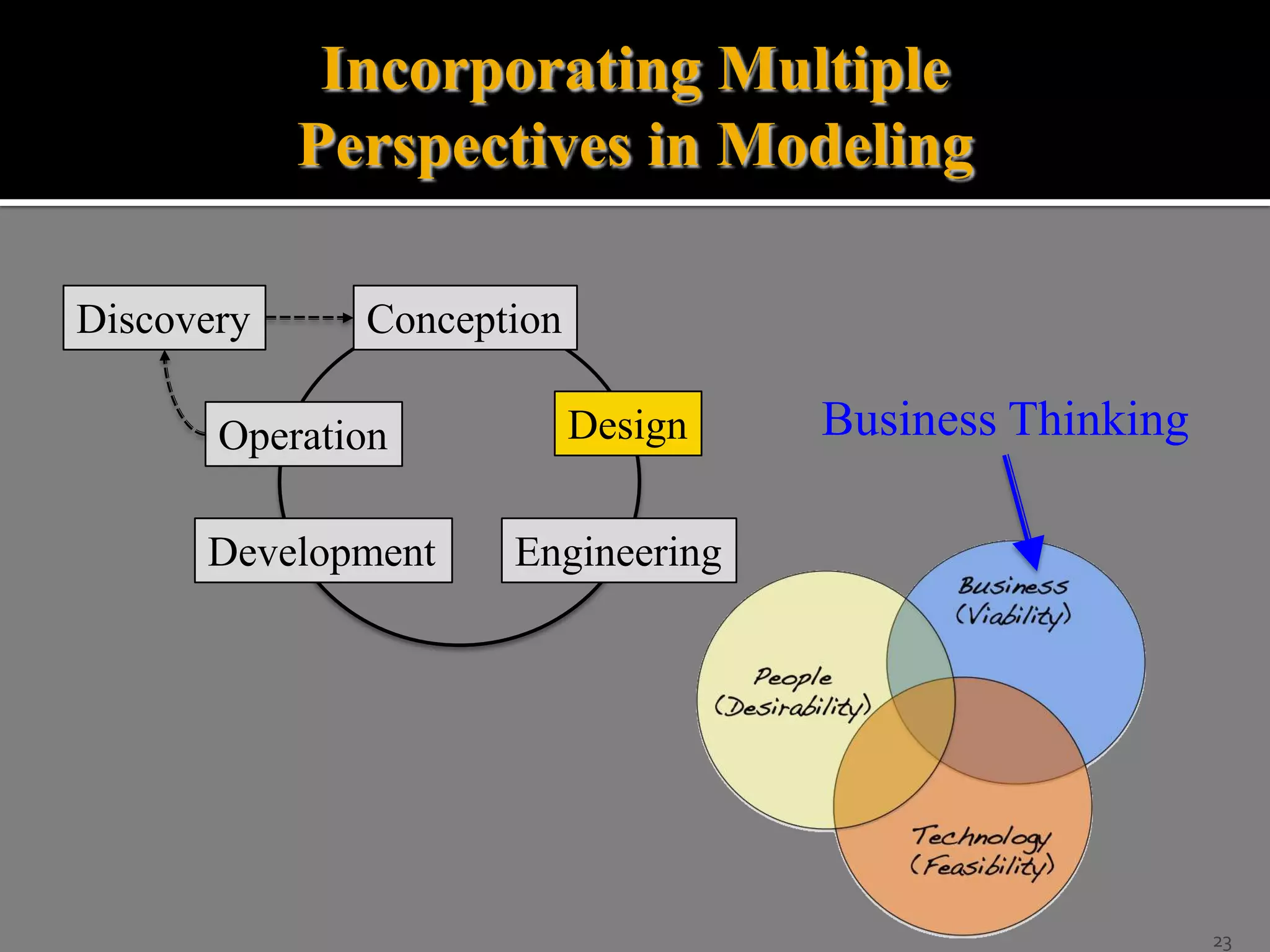 Incorporating Multiple Perspectives in Modeling

Discovery

Conception

Operation

Design

Development

Engineering

Business Thinking

Business (Viability)

People (Desirability)

Technology (Feasibility)

23